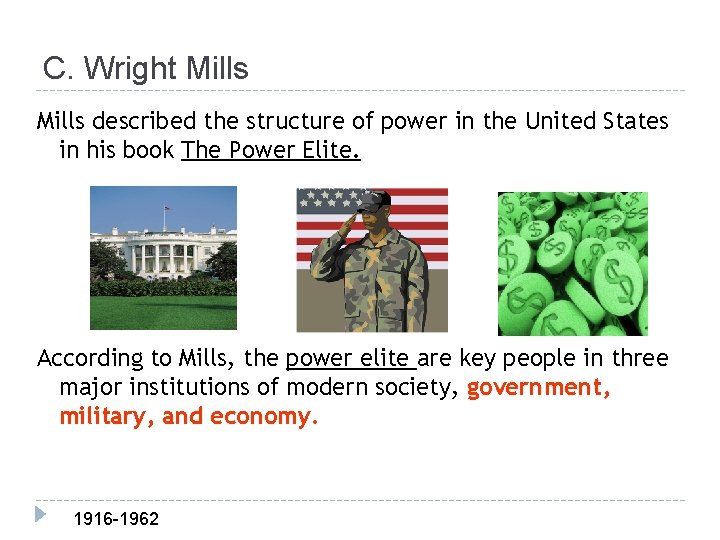 C. Wright Mills

Mills described the structure of power in the United States in his book The Power Elite.

According to Mills, the power elite are key people in three major institutions of modern society, government, military, and economy.

1916-1962